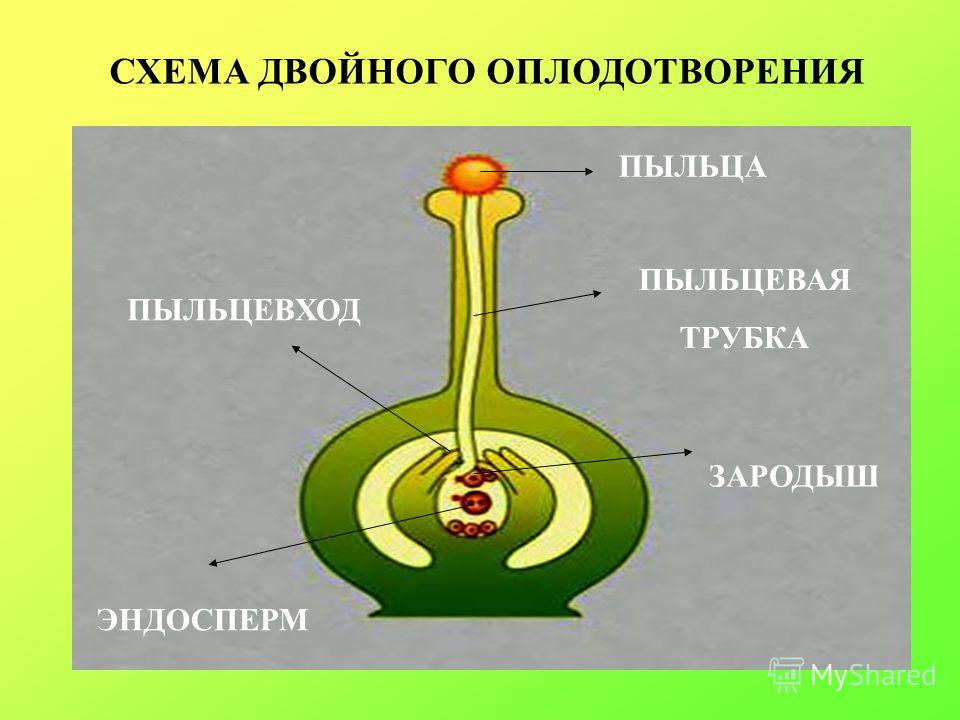 СХЕМА ДВОЙНОГО ОПЛОДОТВОРЕНИЯ

ПЫЛЬЦА

ПЫЛЬЦЕВАЯ ТРУБКА

ПЫЛЬЦЕВХОД

ЗАРОДЫШ

ЭНДОСПЕРМ

MyShared